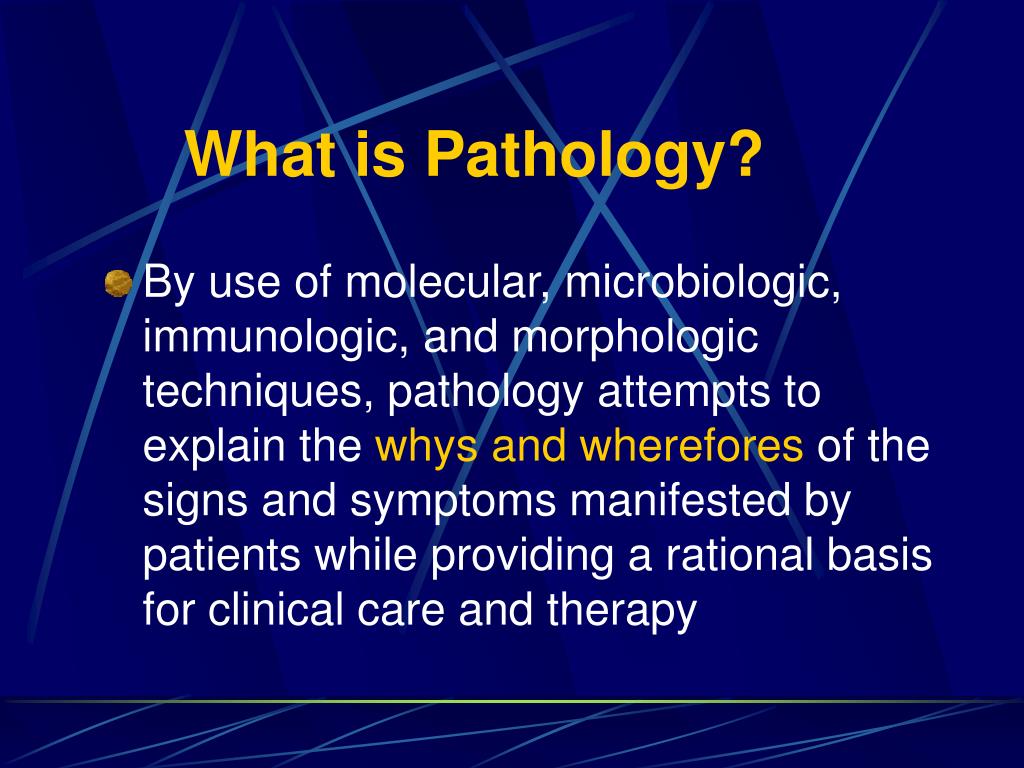 What is Pathology?

By use of molecular, microbiologic, immunologic, and morphologic techniques, pathology attempts to explain the whys and wherefores of the signs and symptoms manifested by patients while providing a rational basis for clinical care and therapy